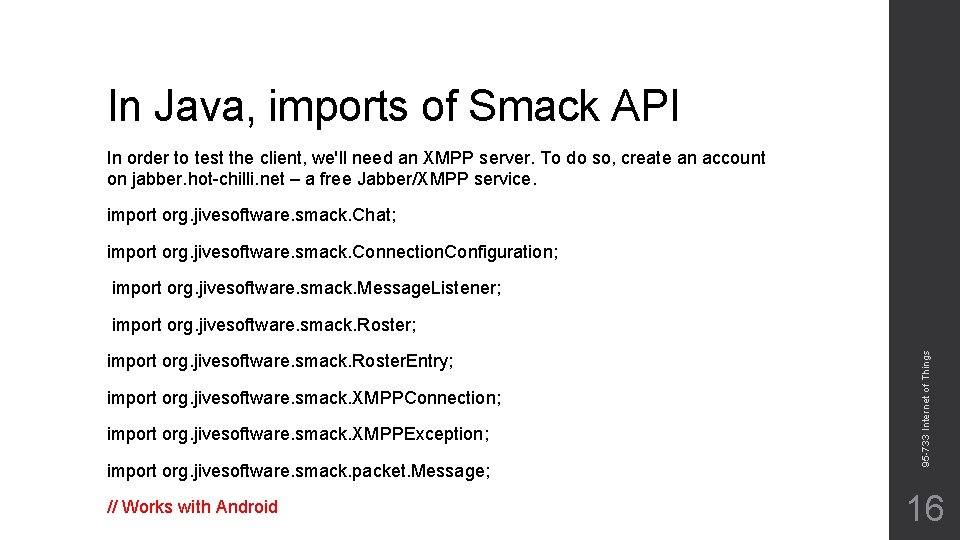 In Java, imports of Smack API

In order to test the client, we'll need an XMPP server. To do so, create an account on jabber.hot-chilli.net – a free Jabber/XMPP service.

import org.jivesoftware.smack.Chat;

import org.jivesoftware.smack.ConnectionConfiguration;

import org.jivesoftware.smack.MessageListener;

import org.jivesoftware.smack.Roster;

import org.jivesoftware.smack.RosterEntry;

import org.jivesoftware.smack.XMPPConnection;

import org.jivesoftware.smack.XMPPException;

import org.jivesoftware.smack.packet.Message;

// Works with Android

95-733 Internet of Things

16